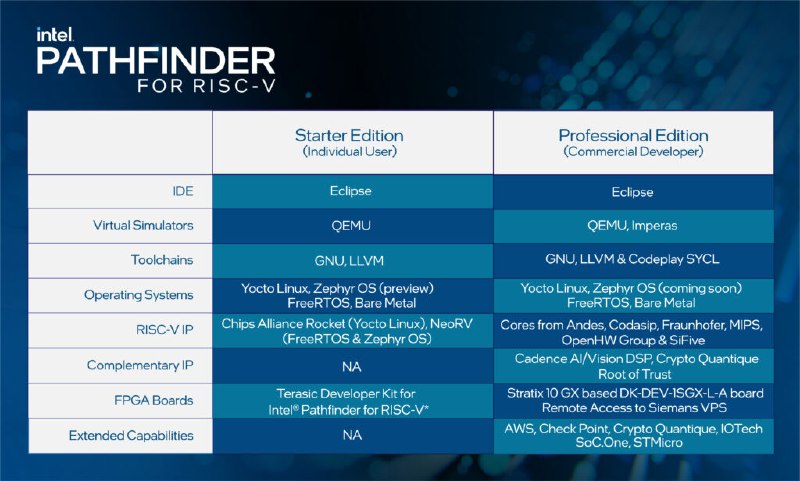 intel.
PATHFINDER
FOR RISC-V

| | Starter Edition (Individual User) | Professional Edition (Commercial Developer) |
|---|---|---|
| IDE | Eclipse | Eclipse |
| Virtual Simulators | QEMU | QEMU, Imperas |
| Toolchains | GNU, LLVM | GNU, LLVM & Codeplay SYCL |
| Operating Systems | Yocto Linux, Zephyr OS (preview) FreeRTOS, Bare Metal | Yocto Linux, Zephyr OS (coming soon) FreeRTOS, Bare Metal |
| RISC-V IP | Chips Alliance Rocket (Yocto Linux), NeoRV (FreeRTOS & Zephyr OS) | Cores from Andes, Codasip, Fraunhofer, MIPS, OpenHW Group & SiFive |
| Complementary IP | NA | Cadence AI/Vision DSP, Crypto Quantique Root of Trust |
| FPGA Boards | Terasic Developer Kit for Intel® Pathfinder for RISC-V* | Stratix 10 GX based DK-DEV-1SGX-L-A board Remote Access to Siemans VPS |
| Extended Capabilities | NA | AWS, Check Point, Crypto Quantique, IOTech SoC.One, STMicro |